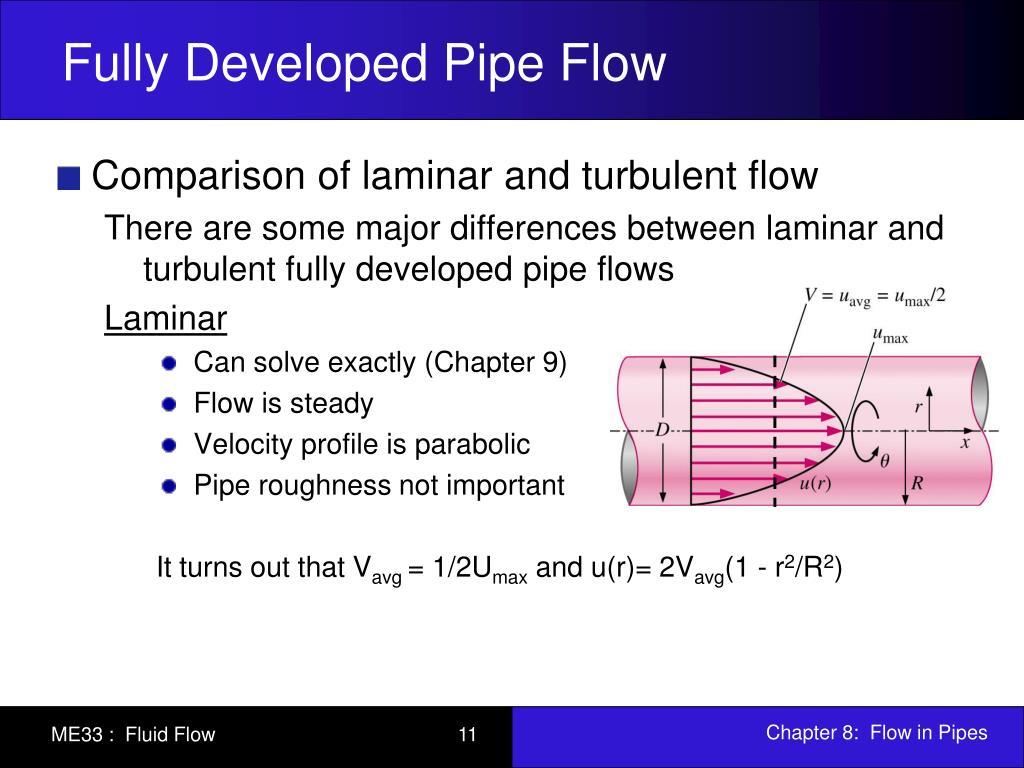 Fully Developed Pipe Flow

Comparison of laminar and turbulent flow

There are some major differences between laminar and turbulent fully developed pipe flows

Laminar

Can solve exactly (Chapter 9)

Flow is steady

Velocity profile is parabolic

Pipe roughness not important

$V = u_{avg} = u_{max}/2$

$u_{max}$

$D$

$r$

$x$

$\theta$

$u(r)$

$R$

It turns out that $V_{avg} = 1/2U_{max}$ and $u(r)= 2V_{avg}(1 - r^2/R^2)$

ME33 : Fluid Flow

11

Chapter 8: Flow in Pipes